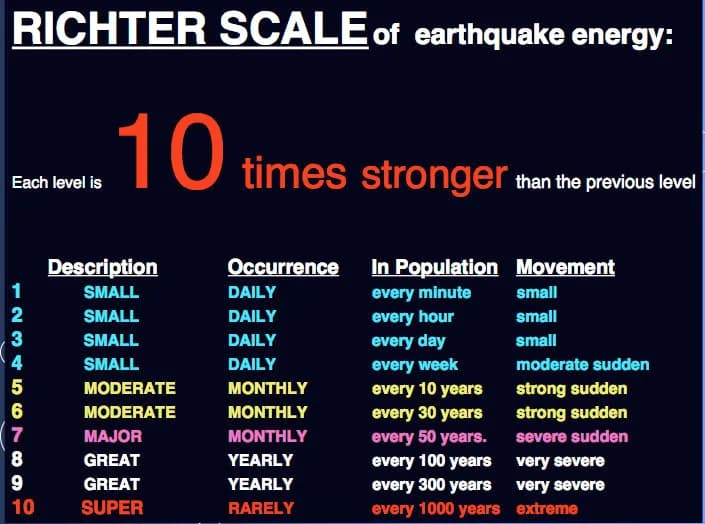 RICHTER SCALE of earthquake energy:

Each level is 10 times stronger than the previous level

| | Description | Occurrence | In Population | Movement |
|---|---|---|---|---|
| 1 | SMALL | DAILY | every minute | small |
| 2 | SMALL | DAILY | every hour | small |
| 3 | SMALL | DAILY | every day | small |
| 4 | SMALL | DAILY | every week | moderate sudden |
| 5 | MODERATE | MONTHLY | every 10 years | strong sudden |
| 6 | MODERATE | MONTHLY | every 30 years | strong sudden |
| 7 | MAJOR | MONTHLY | every 50 years. | severe sudden |
| 8 | GREAT | YEARLY | every 100 years | very severe |
| 9 | GREAT | YEARLY | every 300 years | very severe |
| 10 | SUPER | RARELY | every 1000 years | extreme |